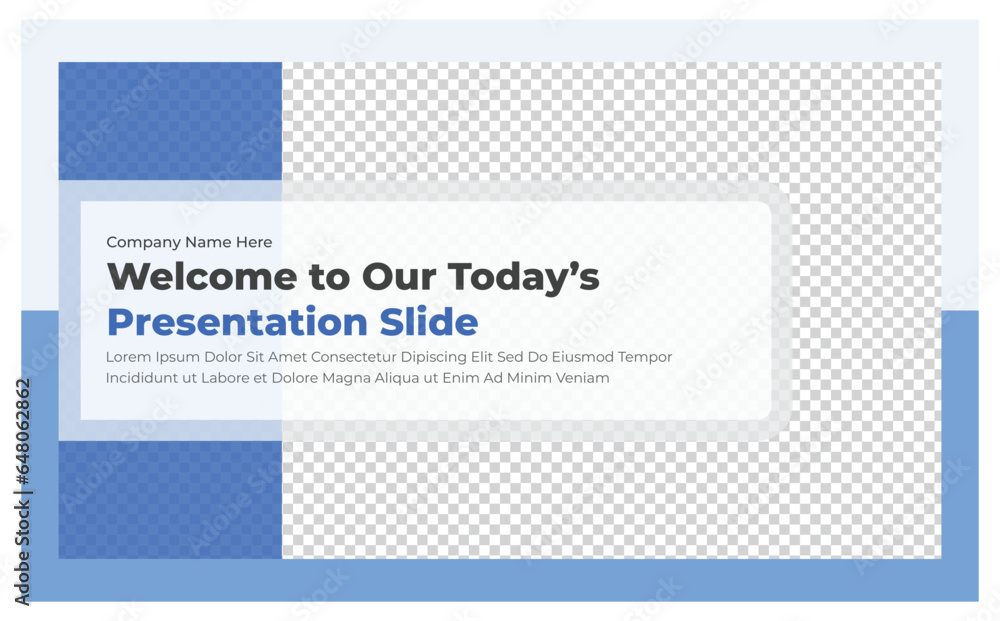 Company Name Here

Welcome to Our Today's
Presentation Slide

Lorem Ipsum Dolor Sit Amet Consectetur Dipiscing Elit Sed Do Eiusmod Tempor Incididunt ut Labore et Dolore Magna Aliqua ut Enim Ad Minim Veniam

Adobe Stock | #648062862